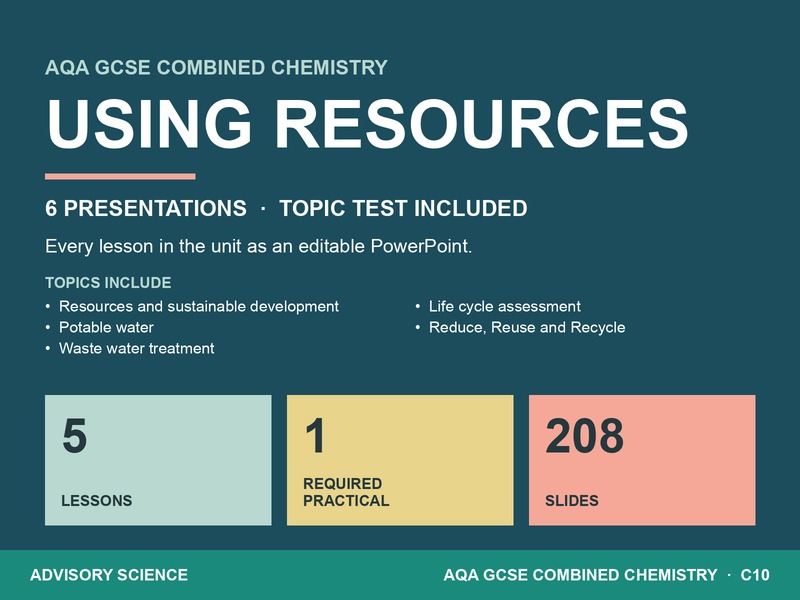 AQA GCSE COMBINED CHEMISTRY

USING RESOURCES

6 PRESENTATIONS · TOPIC TEST INCLUDED

Every lesson in the unit as an editable PowerPoint.

TOPICS INCLUDE

• Resources and sustainable development
• Potable water
• Waste water treatment

• Life cycle assessment
• Reduce, Reuse and Recycle

5
LESSONS

1
REQUIRED PRACTICAL

208
SLIDES

ADVISORY SCIENCE

AQA GCSE COMBINED CHEMISTRY · C10